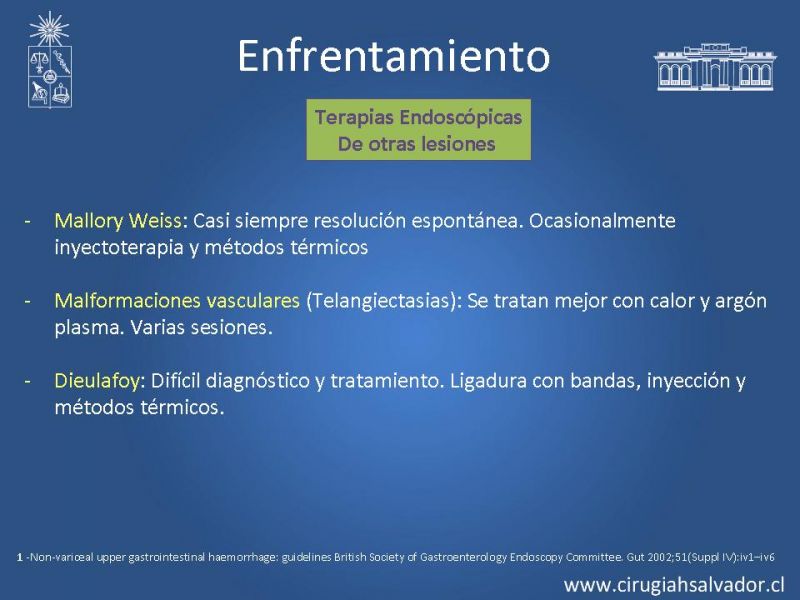 Enfrentamiento

Terapias Endoscópicas
De otras lesiones

- Mallory Weiss: Casi siempre resolución espontánea. Ocasionalmente inyectoterapia y métodos térmicos

- Malformaciones vasculares (Telangiectasias): Se tratan mejor con calor y argón plasma. Varias sesiones.

- Dieulafoy: Difícil diagnóstico y tratamiento. Ligadura con bandas, inyección y métodos térmicos.

1 -Non-variceal upper gastrointestinal haemorrhage: guidelines British Society of Gastroenterology Endoscopy Committee. Gut 2002;51(Suppl IV):iv1–iv6

www.cirugiahsalvador.cl